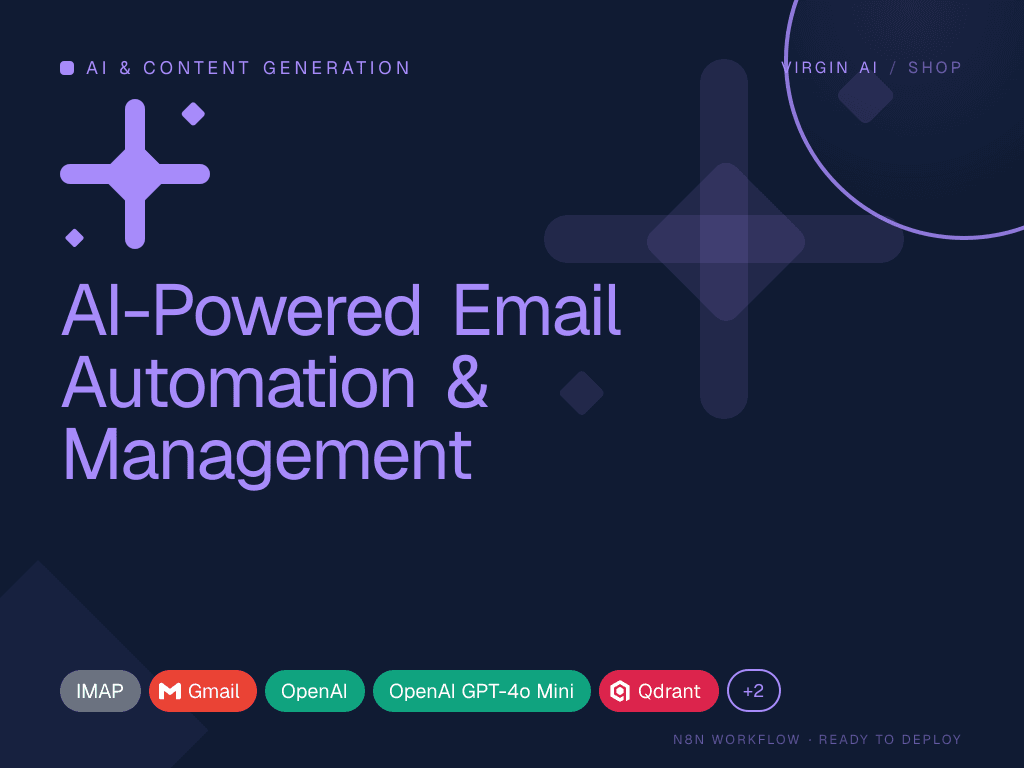 AI & CONTENT GENERATION

VIRGIN AI / SHOP

AI-Powered Email Automation & Management

IMAP Gmail OpenAI OpenAI GPT-4o Mini Qdrant +2

N8N WORKFLOW · READY TO DEPLOY